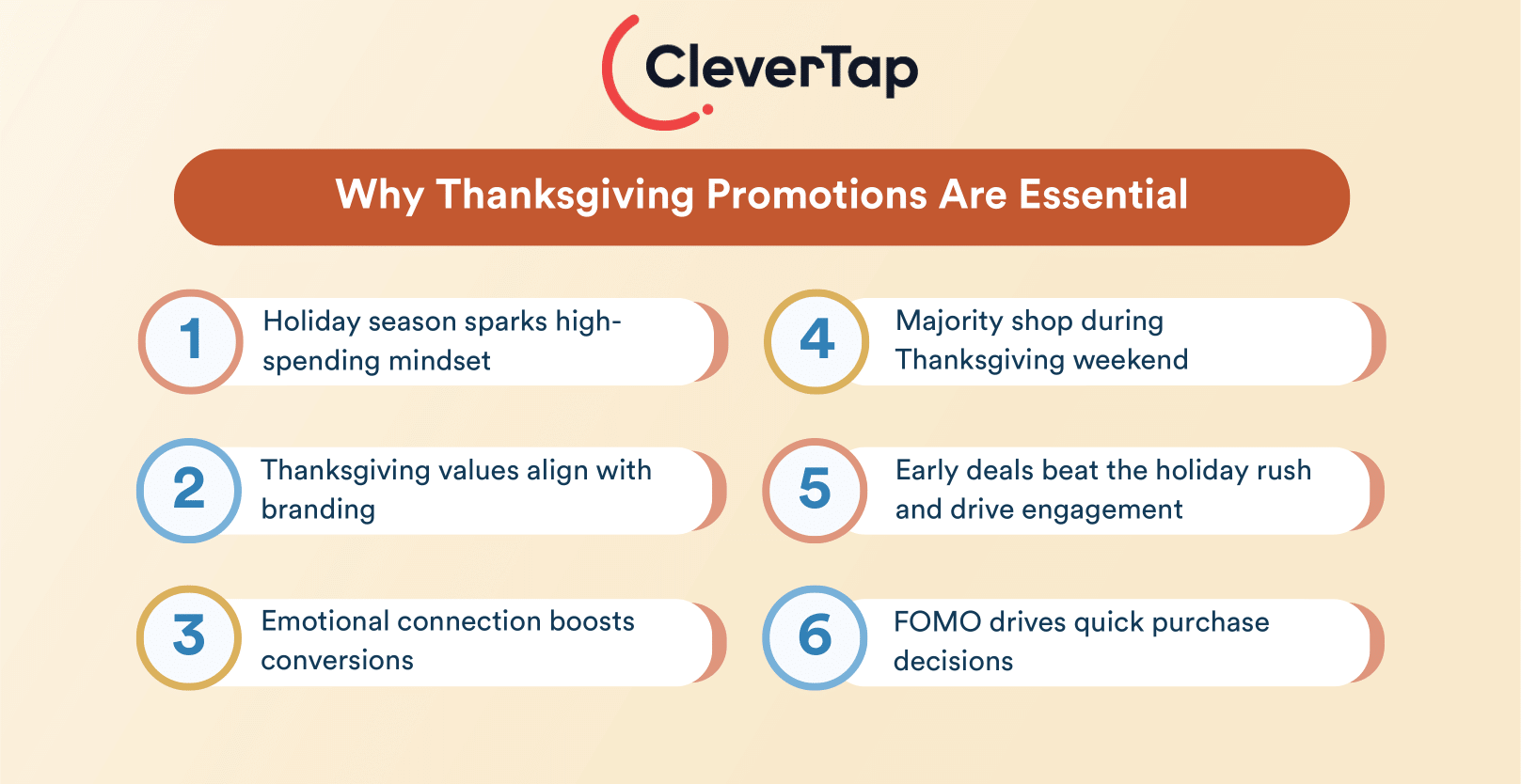 CleverTap

Why Thanksgiving Promotions Are Essential

1 Holiday season sparks high-spending mindset

2 Thanksgiving values align with branding

3 Emotional connection boosts conversions

4 Majority shop during Thanksgiving weekend

5 Early deals beat the holiday rush and drive engagement

6 FOMO drives quick purchase decisions